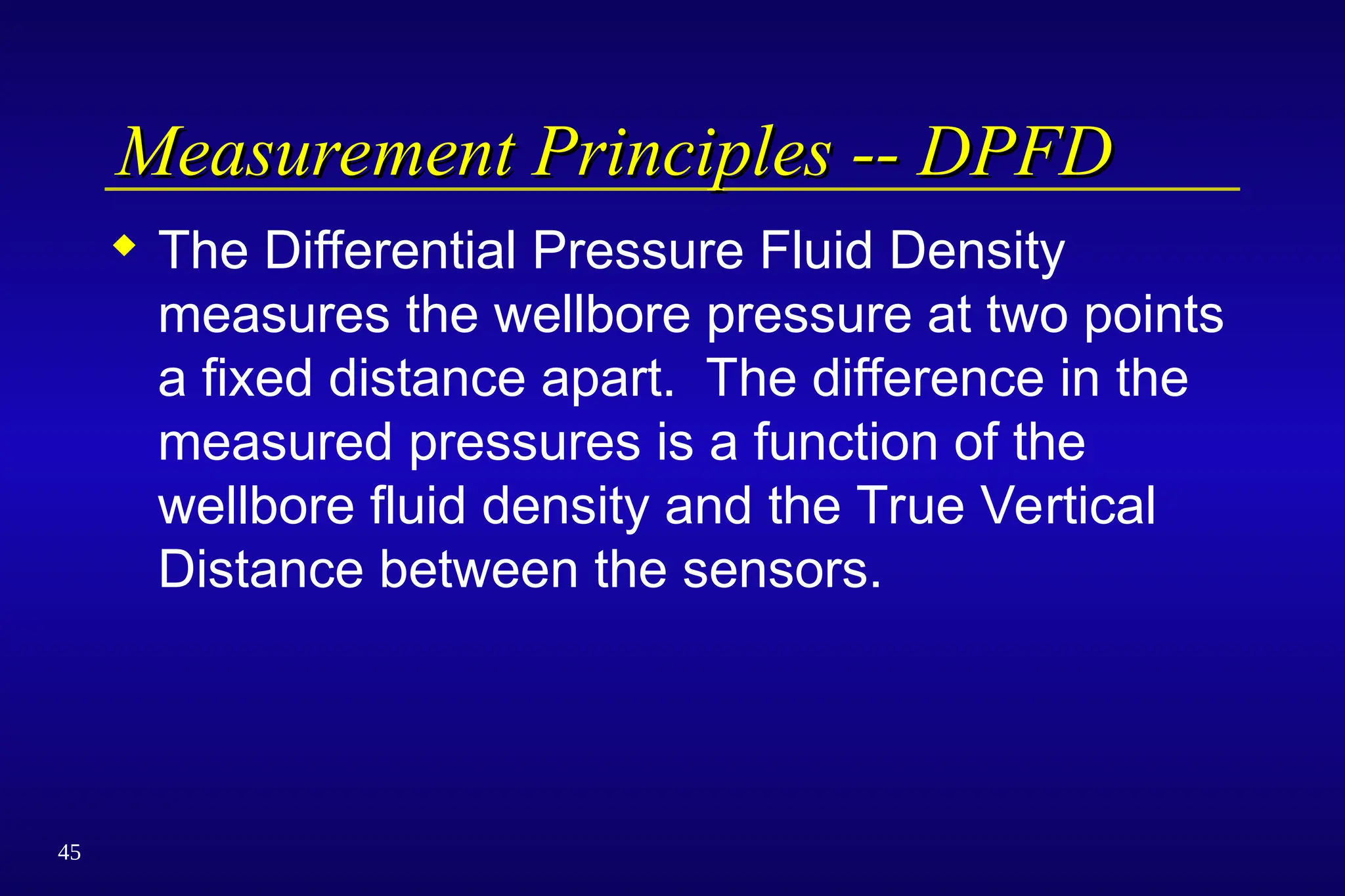 Measurement Principles -- DPFD

◆ The Differential Pressure Fluid Density measures the wellbore pressure at two points a fixed distance apart. The difference in the measured pressures is a function of the wellbore fluid density and the True Vertical Distance between the sensors.

45